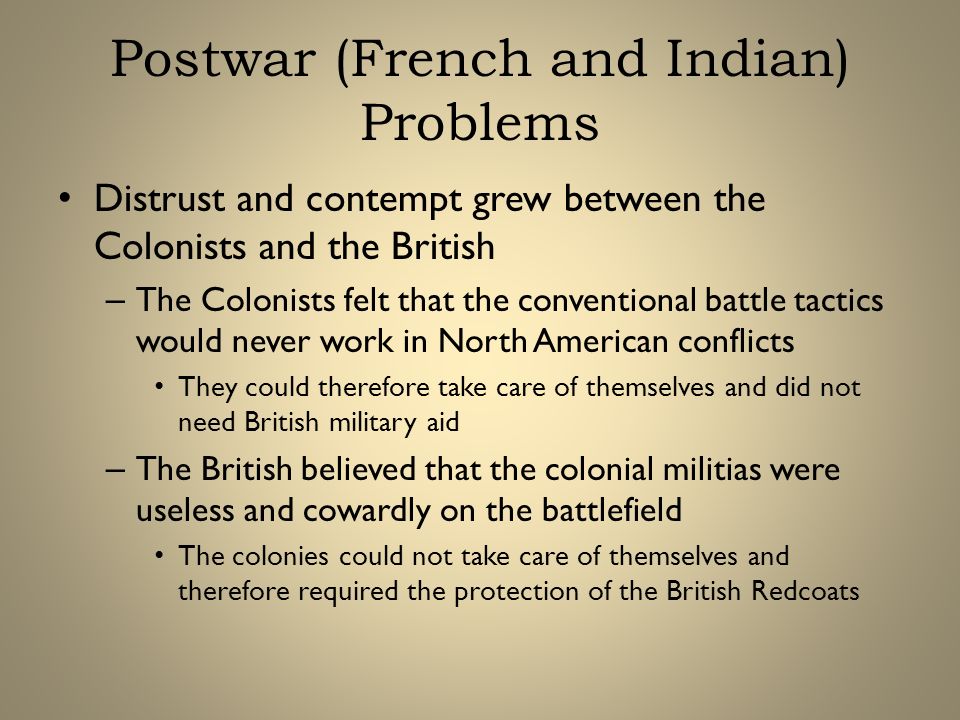 Postwar (French and Indian) Problems

• Distrust and contempt grew between the Colonists and the British

– The Colonists felt that the conventional battle tactics would never work in North American conflicts

• They could therefore take care of themselves and did not need British military aid

– The British believed that the colonial militias were useless and cowardly on the battlefield

• The colonies could not take care of themselves and therefore required the protection of the British Redcoats